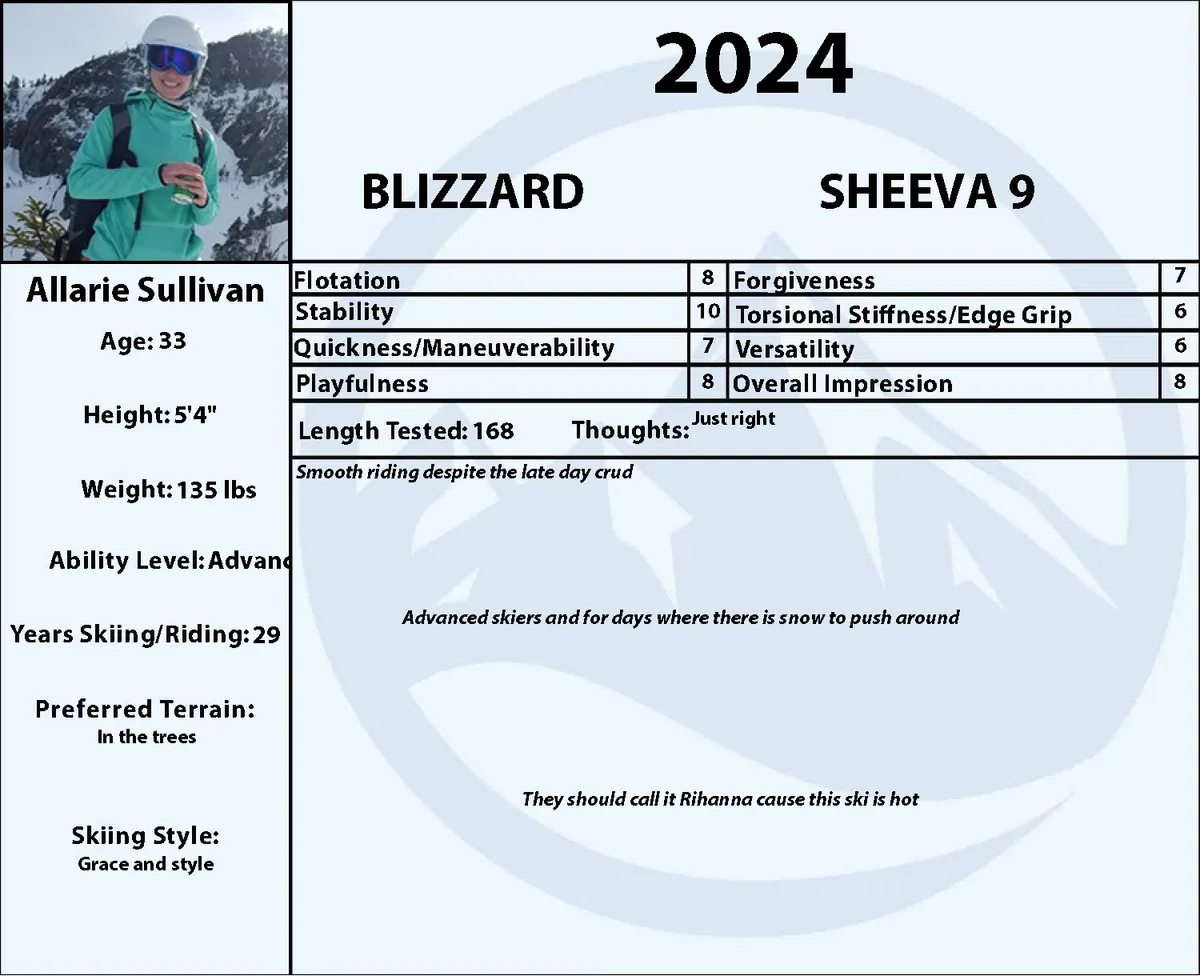 2024

BLIZZARD

SHEEVA 9

Allarie Sullivan

Age: 33

Height: 5'4"

Weight: 135 lbs

Ability Level: Advanc

Years Skiing/Riding: 29

Preferred Terrain:
In the trees

Skiing Style:
Grace and style

| Flotation | 8 | Forgiveness | 7 |
|---|---|---|---|
| Stability | 10 | Torsional Stiffness/Edge Grip | 6 |
| Quickness/Maneuverability | 7 | Versatility | 6 |
| Playfulness | 8 | Overall Impression | 8 |

Length Tested: 168 Thoughts: Just right

Smooth riding despite the late day crud

Advanced skiers and for days where there is snow to push around

They should call it Rihanna cause this ski is hot